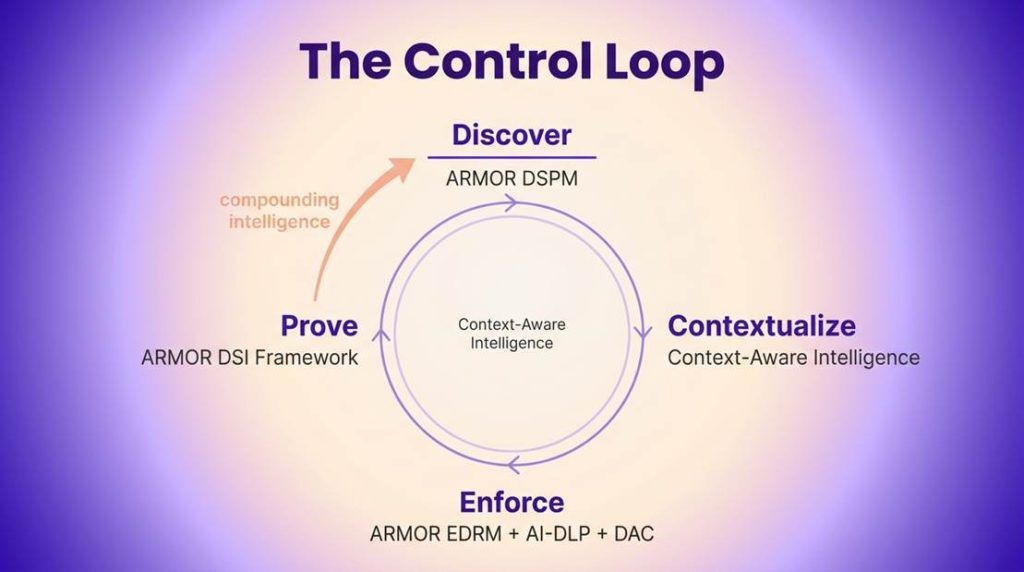 The Control Loop

Discover
ARMOR DSPM

compounding intelligence

Prove
ARMOR DSI Framework

Context-Aware Intelligence

Contextualize
Context-Aware Intelligence

Enforce
ARMOR EDRM + AI-DLP + DAC